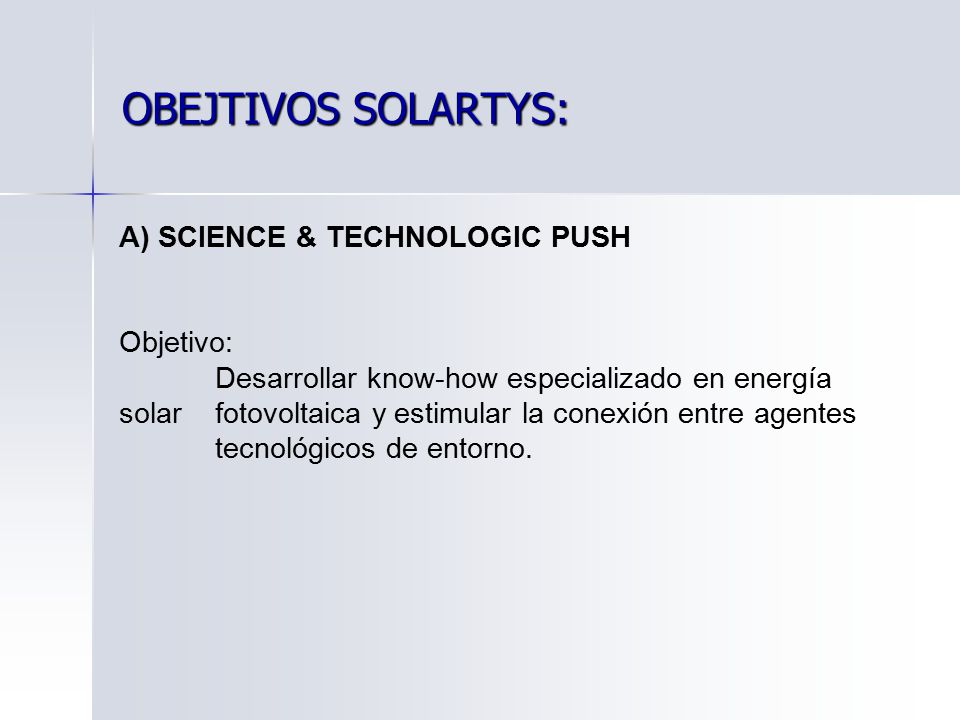 OBEJTIVOS SOLARTYS:

A) SCIENCE & TECHNOLOGIC PUSH

Objetivo:
Desarrollar know-how especializado en energía solar fotovoltaica y estimular la conexión entre agentes tecnológicos de entorno.